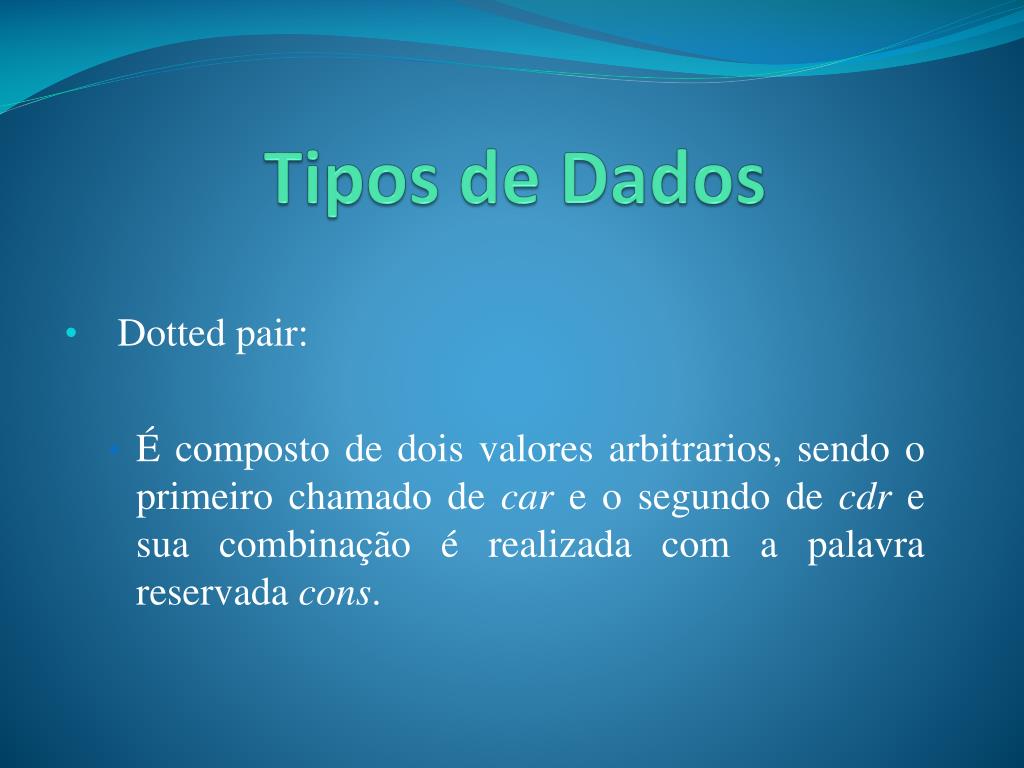 Tipos de Dados

• Dotted pair:

• É composto de dois valores arbitrarios, sendo o primeiro chamado de car e o segundo de cdr e sua combinação é realizada com a palavra reservada cons.